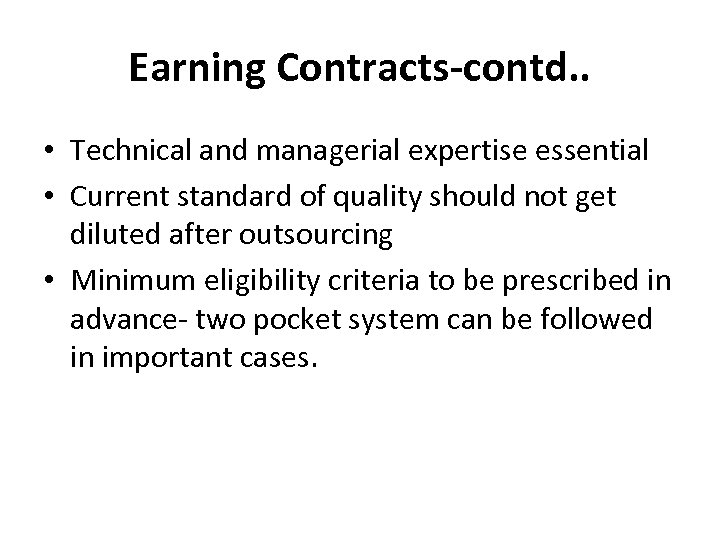 Earning Contracts-contd..

• Technical and managerial expertise essential
• Current standard of quality should not get diluted after outsourcing
• Minimum eligibility criteria to be prescribed in advance- two pocket system can be followed in important cases.